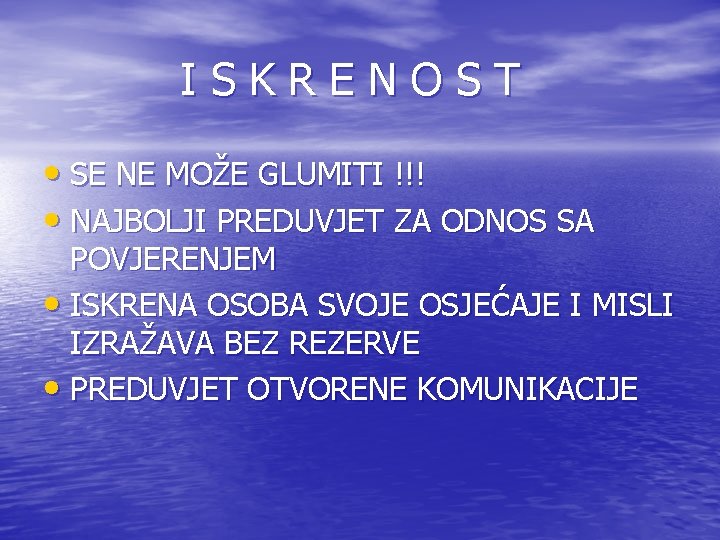 I S K R E N O S T

• SE NE MOŽE GLUMITI !!!
• NAJBOLJI PREDUVJET ZA ODNOS SA POVJERENJEM
• ISKRENA OSOBA SVOJE OSJEĆAJE I MISLI IZRAŽAVA BEZ REZERVE
• PREDUVJET OTVORENE KOMUNIKACIJE